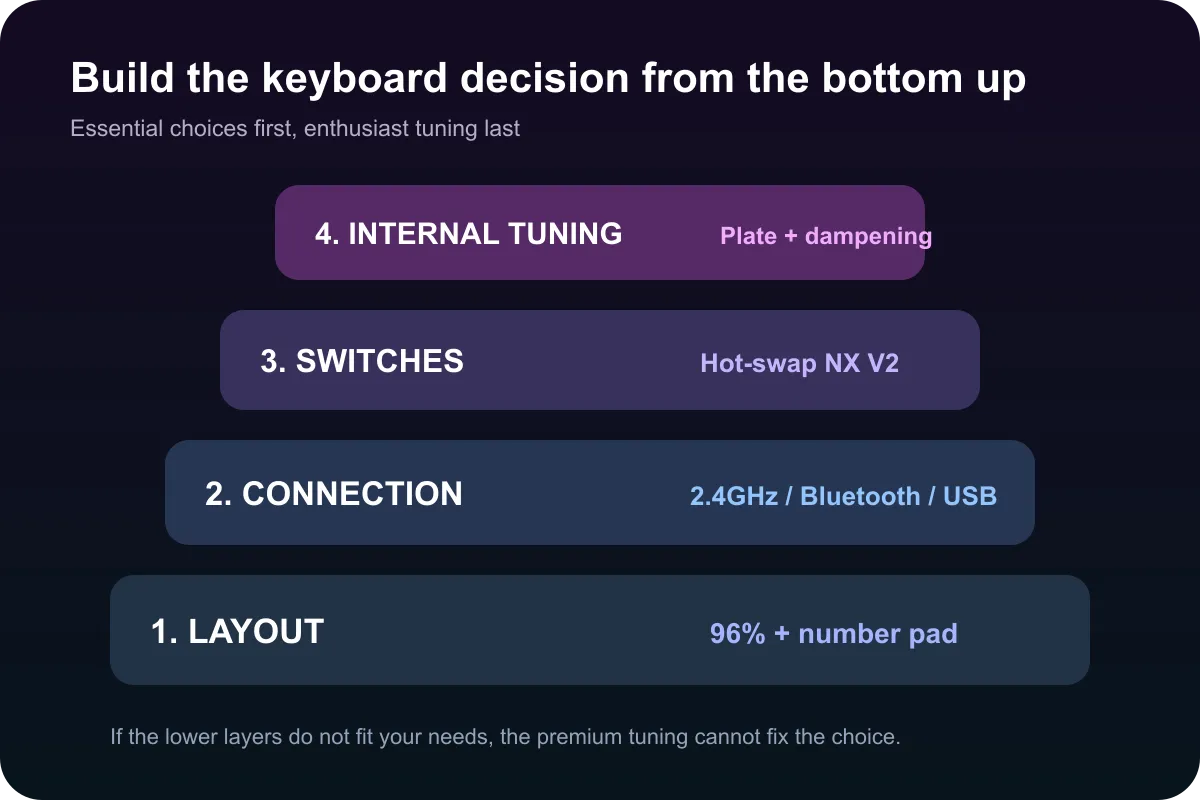 Build the keyboard decision from the bottom up

Essential choices first, enthusiast tuning last

4. INTERNAL TUNING Plate + dampening

3. SWITCHES Hot-swap NX V2

2. CONNECTION 2.4GHz / Bluetooth / USB

1. LAYOUT 96% + number pad

If the lower layers do not fit your needs, the premium tuning cannot fix the choice.